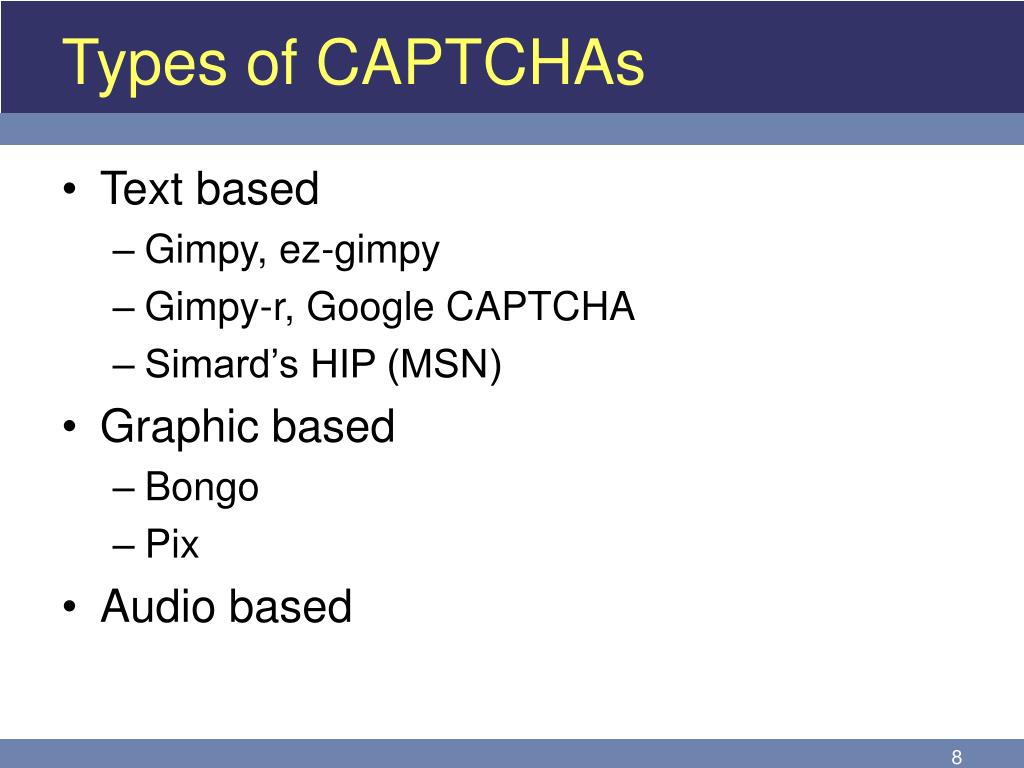 Types of CAPTCHAs

• Text based
– Gimpy, ez-gimpy
– Gimpy-r, Google CAPTCHA
– Simard’s HIP (MSN)
• Graphic based
– Bongo
– Pix
• Audio based

8